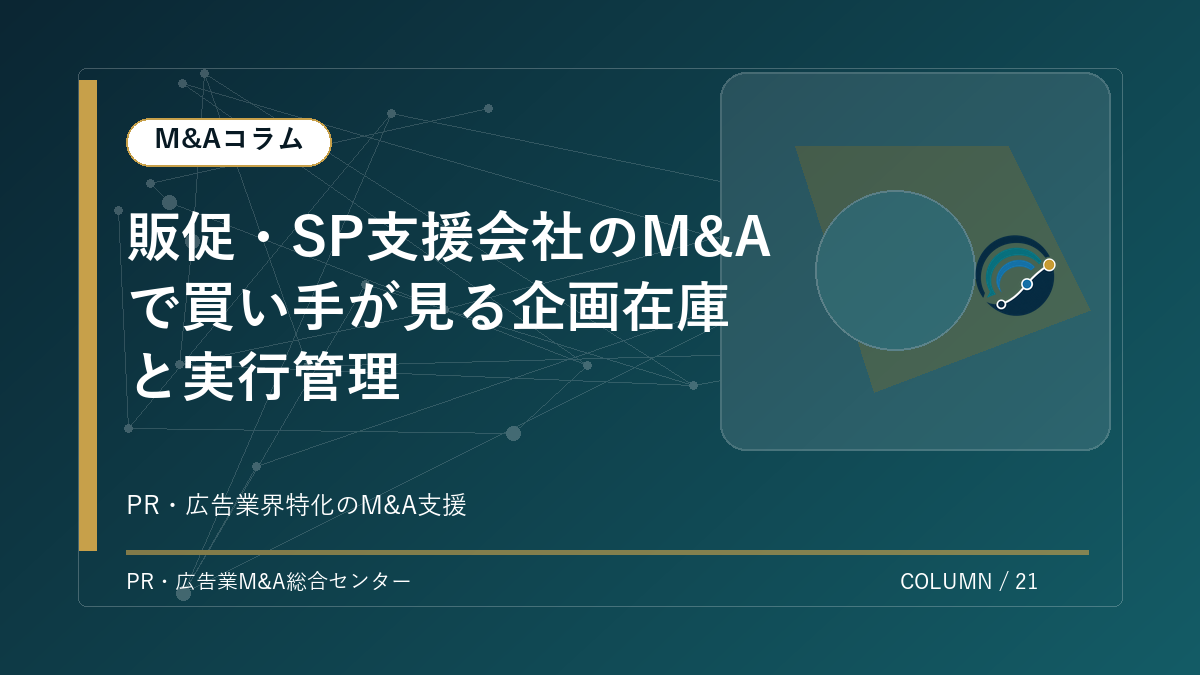 M&Aコラム

販促・SP支援会社のM&Aで買い手が見る企画在庫と実行管理

PR・広告業界特化のM&A支援

PR・広告業M&A総合センター

COLUMN / 21